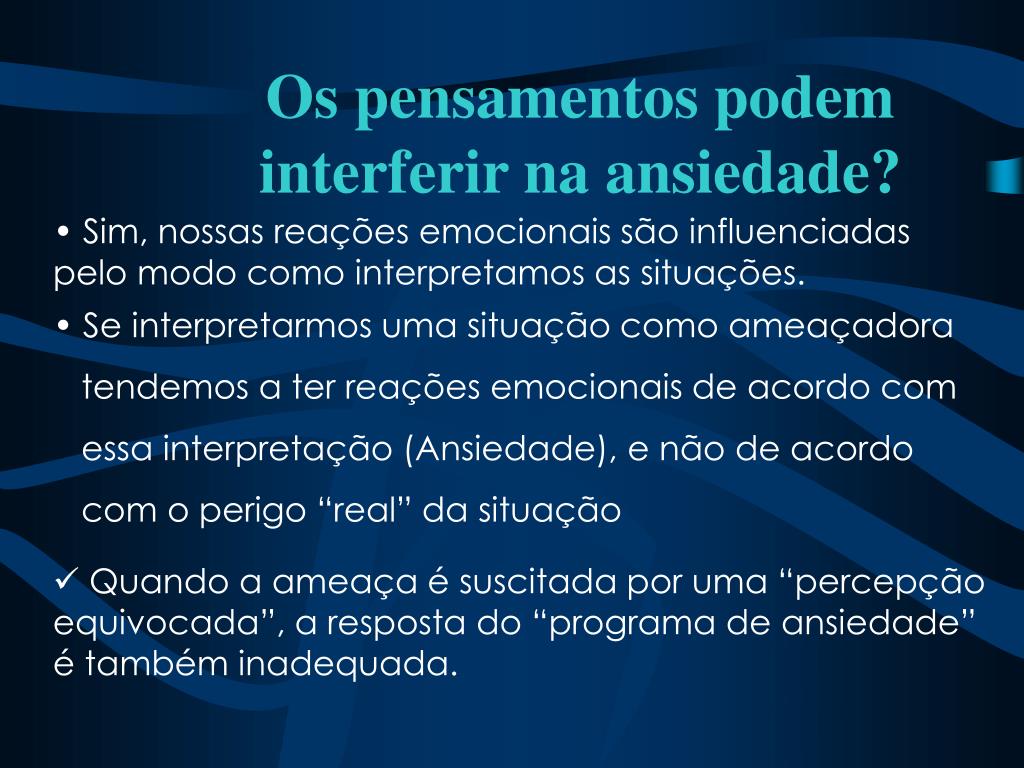 Os pensamentos podem interferir na ansiedade?

• Sim, nossas reações emocionais são influenciadas pelo modo como interpretamos as situações.

• Se interpretarmos uma situação como ameaçadora tendemos a ter reações emocionais de acordo com essa interpretação (Ansiedade), e não de acordo com o perigo “real” da situação

✓ Quando a ameaça é suscitada por uma “percepção equivocada”, a resposta do “programa de ansiedade” é também inadequada.